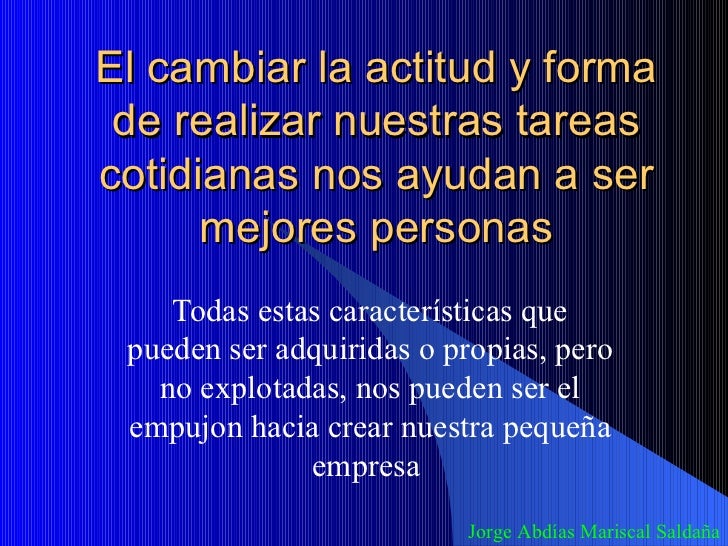 El cambiar la actitud y forma de realizar nuestras tareas cotidianas nos ayudan a ser mejores personas

Todas estas características que pueden ser adquiridas o propias, pero no explotadas, nos pueden ser el empujon hacia crear nuestra pequeña empresa

Jorge Abdías Mariscal Saldaña